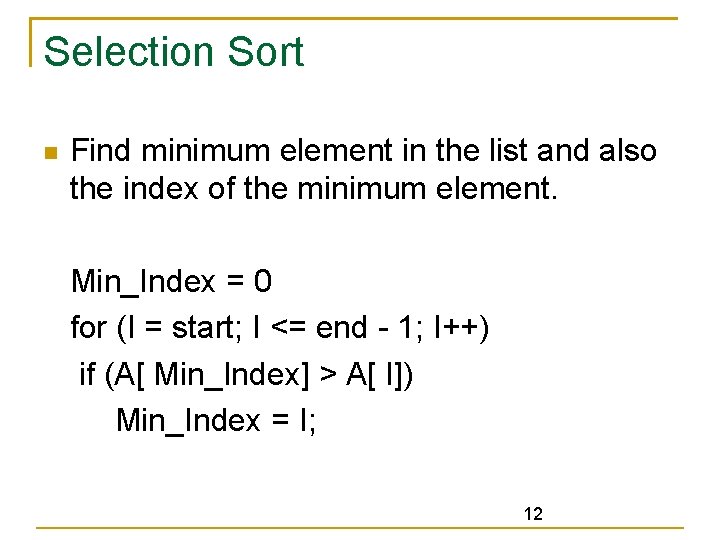 Selection Sort

Find minimum element in the list and also the index of the minimum element.

Min_Index = 0
for (I = start; I <= end - 1; I++)
if (A[ Min_Index] > A[ I])
Min_Index = I;

12